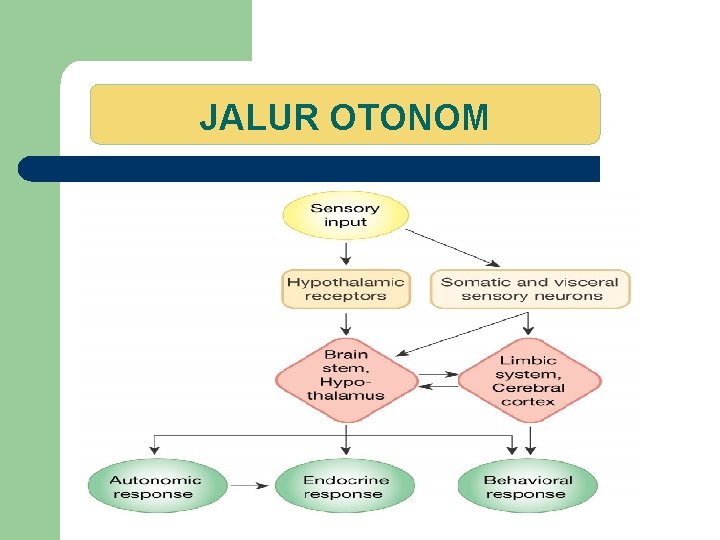 JALUR OTONOM

Sensory input

Hypothalamic receptors

Somatic and visceral sensory neurons

Brain stem, Hypothalamus

Limbic system, Cerebral cortex

Autonomic response

Endocrine response

Behavioral response